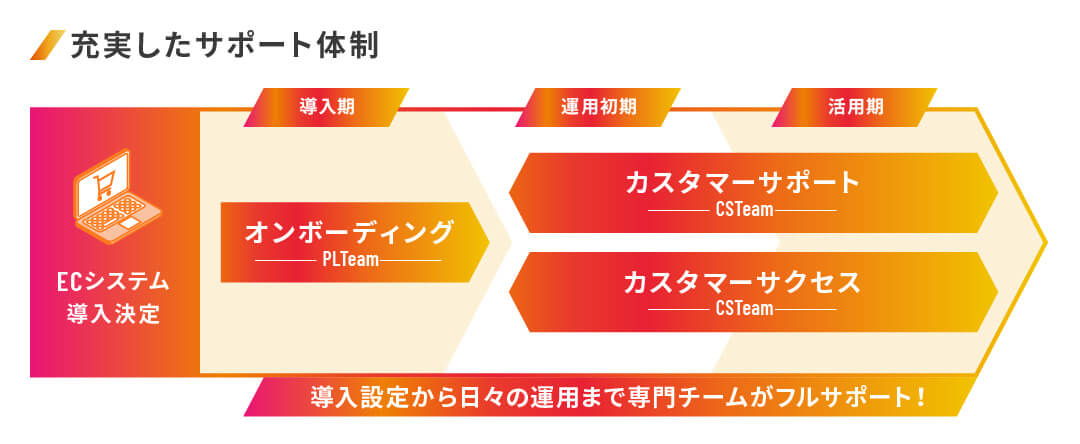 充実したサポート体制

導入期

運用初期

活用期

ECシステム
導入決定

オンボーディング
PLTeam

カスタマーサポート
CSTeam

カスタマーサクセス
CSTeam

導入設定から日々の運用まで専門チームがフルサポート！